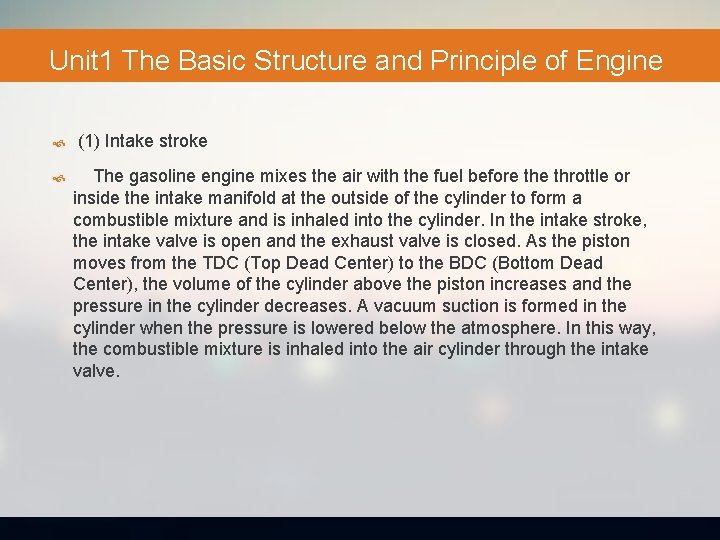 Unit1 The Basic Structure and Principle of Engine

(1) Intake stroke

The gasoline engine mixes the air with the fuel before the throttle or inside the intake manifold at the outside of the cylinder to form a combustible mixture and is inhaled into the cylinder. In the intake stroke, the intake valve is open and the exhaust valve is closed. As the piston moves from the TDC (Top Dead Center) to the BDC (Bottom Dead Center), the volume of the cylinder above the piston increases and the pressure in the cylinder decreases. A vacuum suction is formed in the cylinder when the pressure is lowered below the atmosphere. In this way, the combustible mixture is inhaled into the air cylinder through the intake valve.